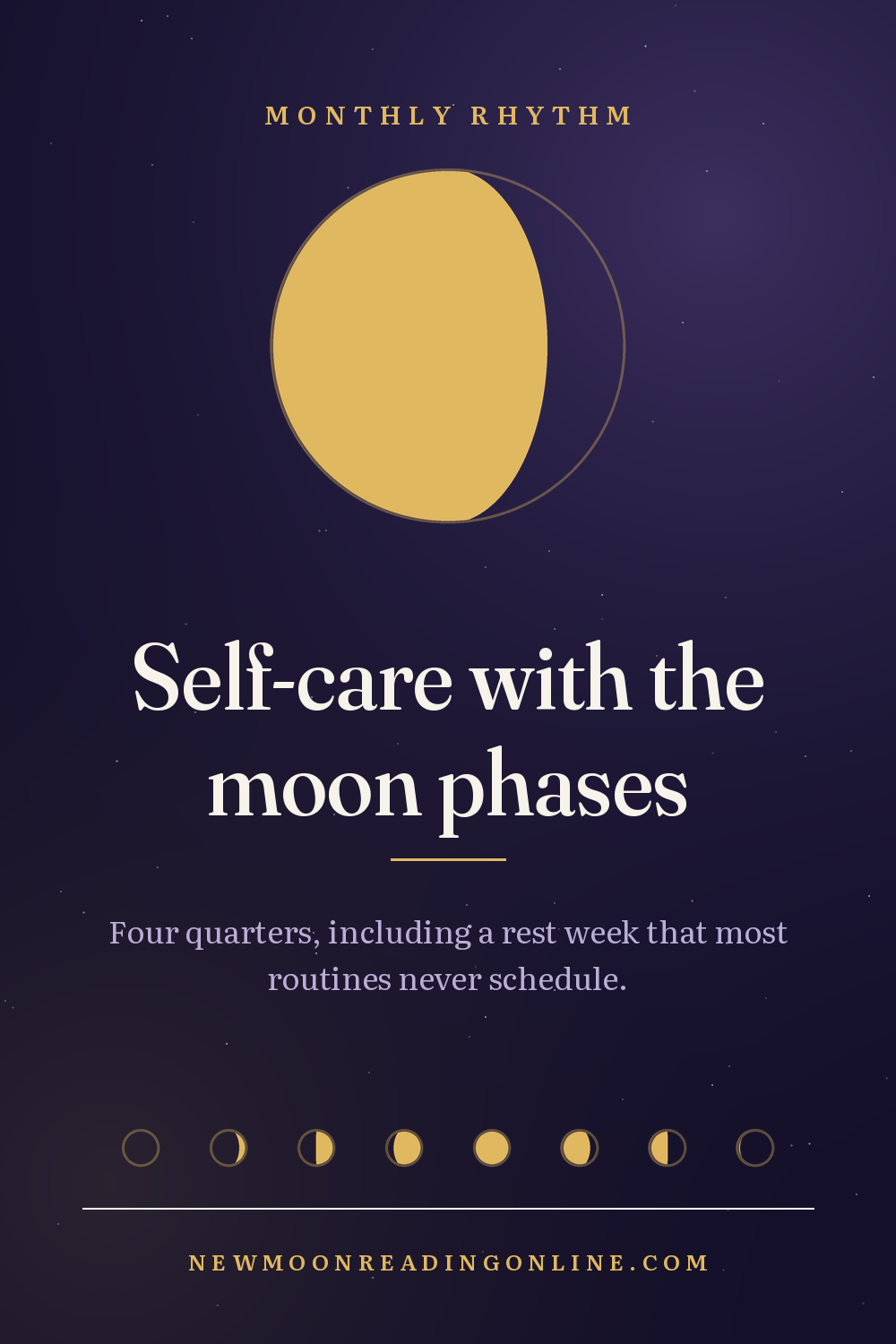 MONTHLY RHYTHM

Self-care with the moon phases

Four quarters, including a rest week that most routines never schedule.

NEWMOONREADINGONLINE.COM